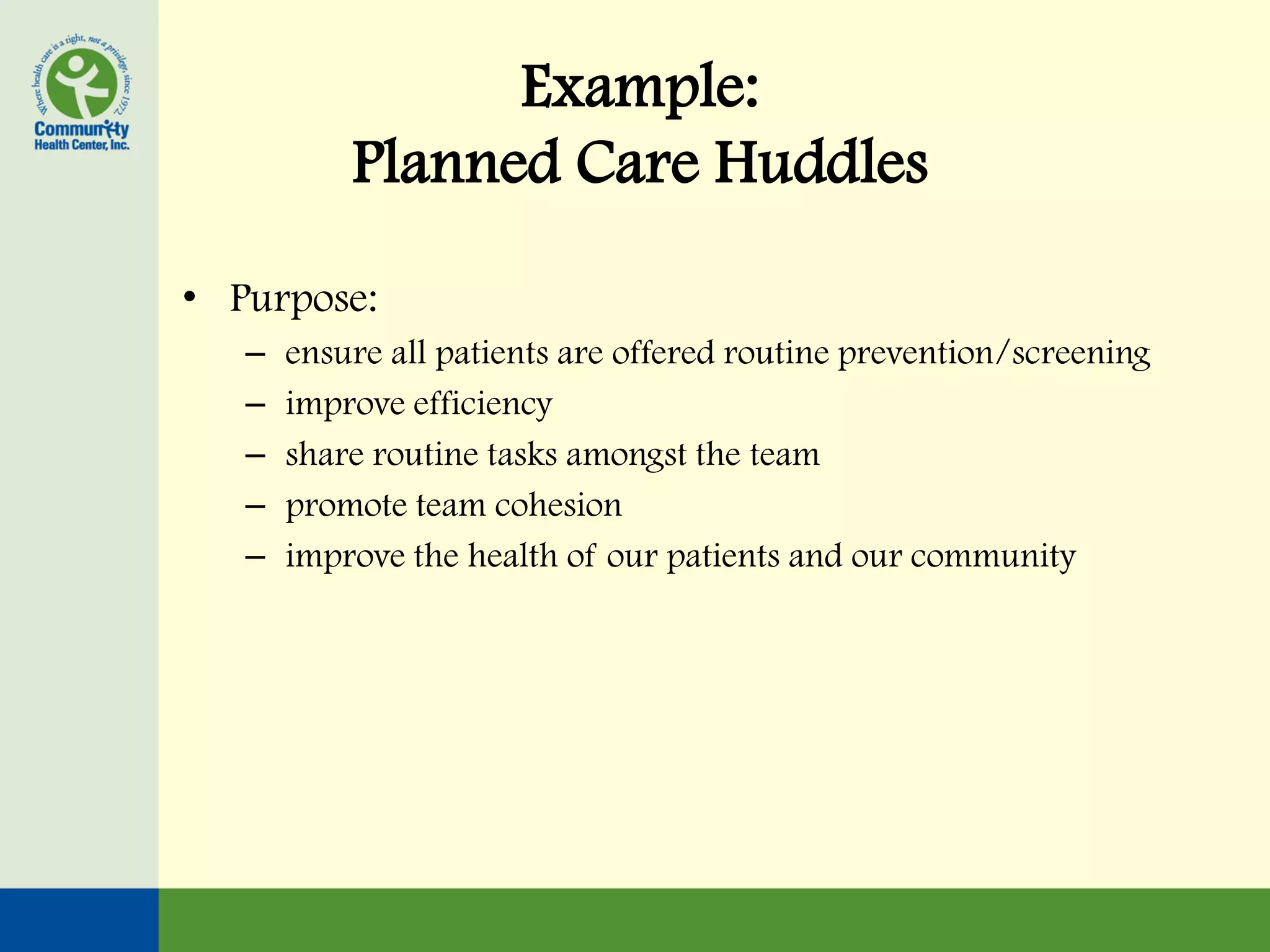 Where health care is a right, not a privilege, since 1972
Community Health Center, Inc.

Example:
Planned Care Huddles

• Purpose:
– ensure all patients are offered routine prevention/screening
– improve efficiency
– share routine tasks amongst the team
– promote team cohesion
– improve the health of our patients and our community